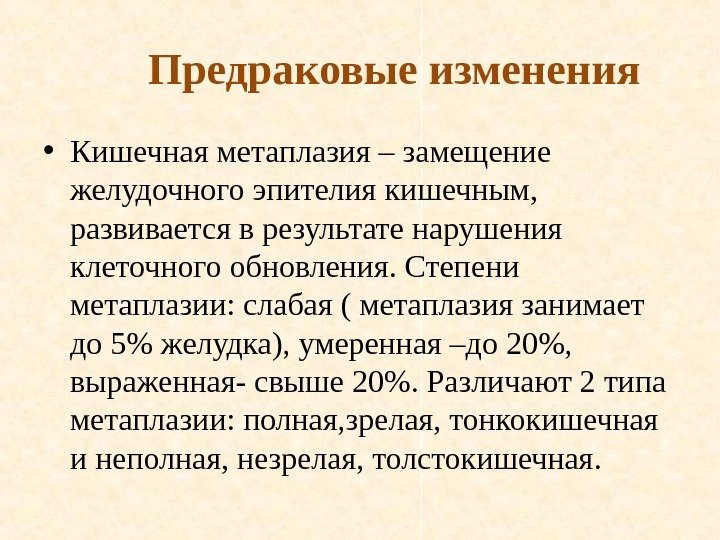 Предраковые изменения

• Кишечная метаплазия – замещение желудочного эпителия кишечным, развивается в результате нарушения клеточного обновления. Степени метаплазии: слабая ( метаплазия занимает до 5% желудка), умеренная –до 20%, выраженная- свыше 20%. Различают 2 типа метаплазии: полная,зрелая, тонкокишечная и неполная, незрелая, толстокишечная.